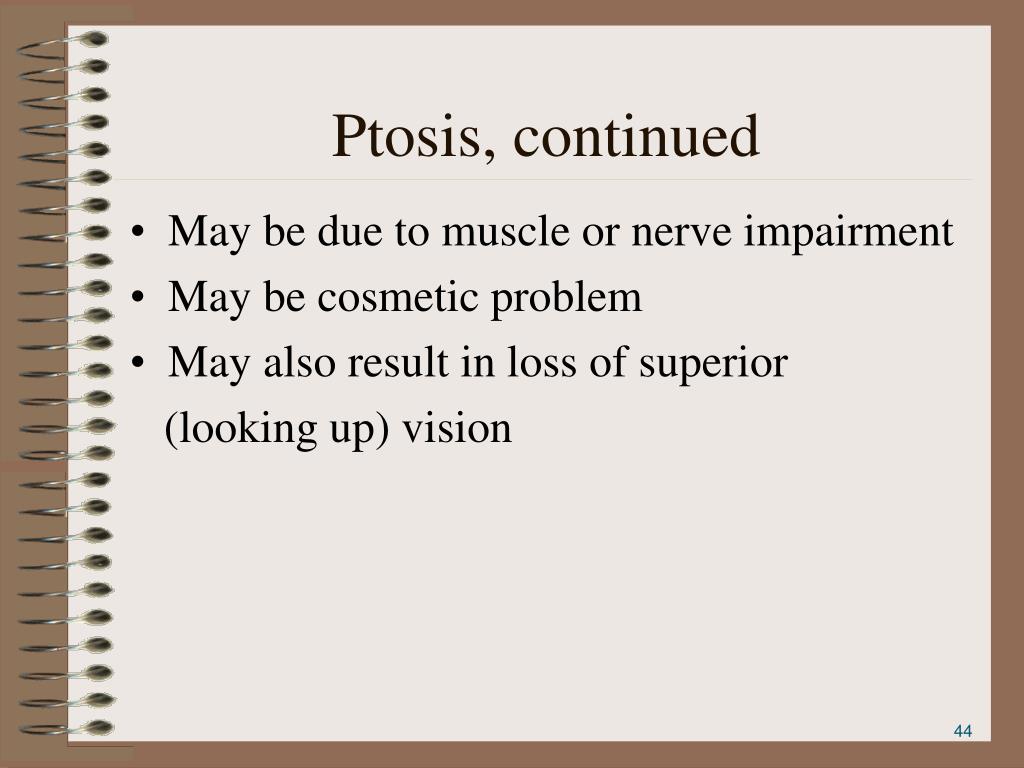 Ptosis, continued

• May be due to muscle or nerve impairment
• May be cosmetic problem
• May also result in loss of superior (looking up) vision

44